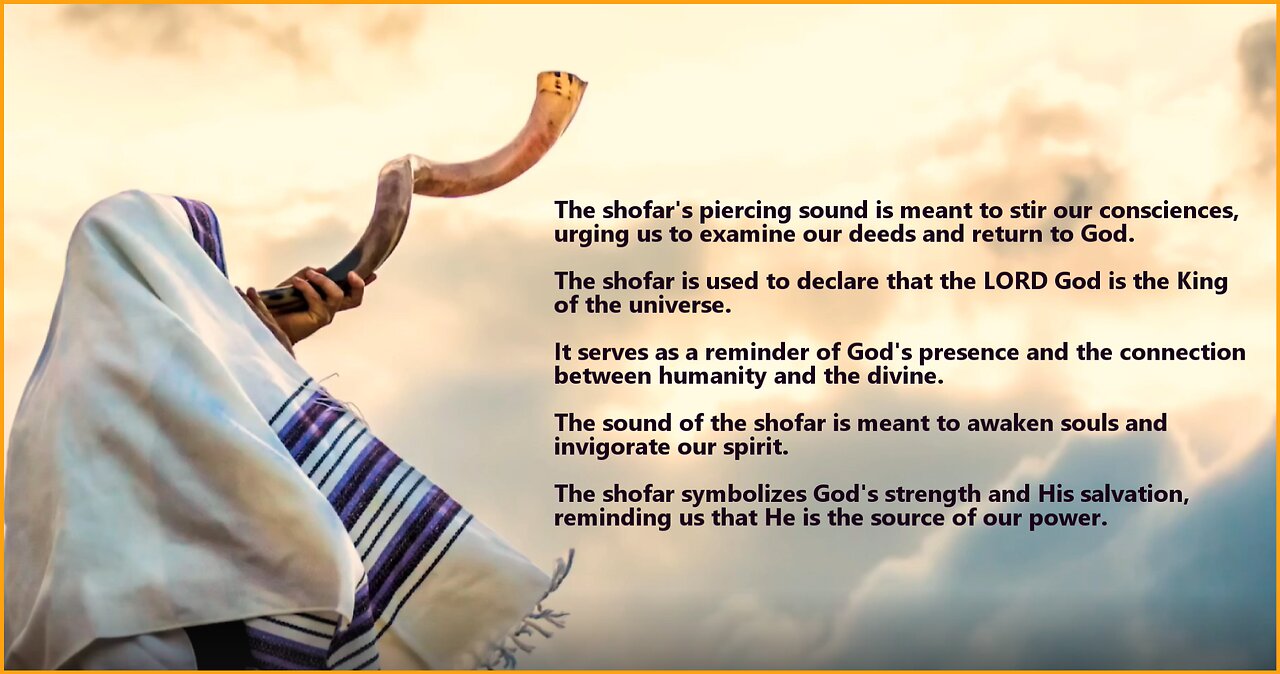 The shofar's piercing sound is meant to stir our consciences, urging us to examine our deeds and return to God.

The shofar is used to declare that the LORD God is the King of the universe.

It serves as a reminder of God's presence and the connection between humanity and the divine.

The sound of the shofar is meant to awaken souls and invigorate our spirit.

The shofar symbolizes God's strength and His salvation, reminding us that He is the source of our power.